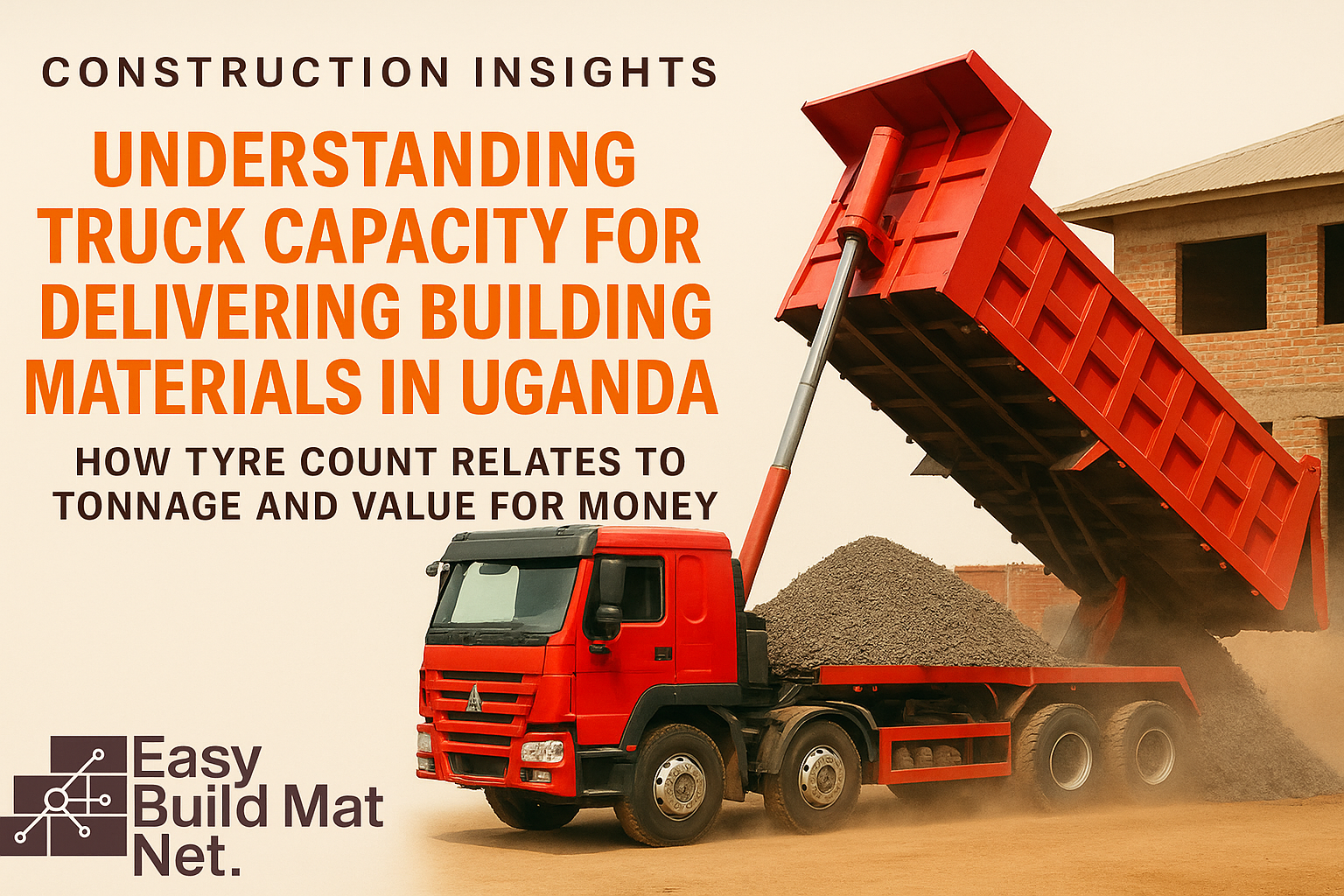 CONSTRUCTION INSIGHTS

UNDERSTANDING TRUCK CAPACITY FOR DELIVERING BUILDING MATERIALS IN UGANDA

HOW TYRE COUNT RELATES TO TONNAGE AND VALUE FOR MONEY

Easy Build Mat Net.